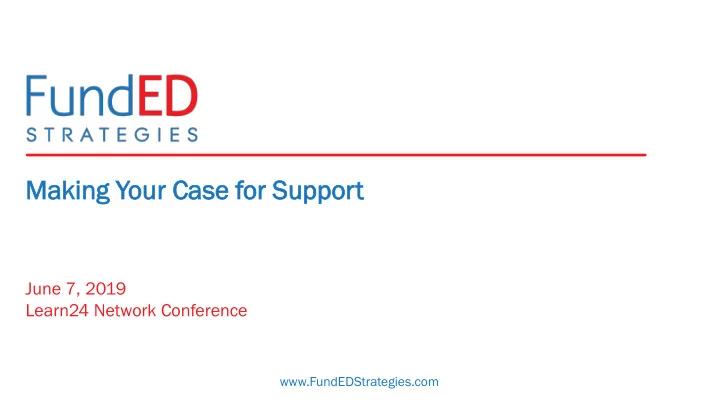 FundED
STRATEGIES

Making Your Case for Support

June 7, 2019
Learn24 Network Conference

www.FundEDStrategies.com